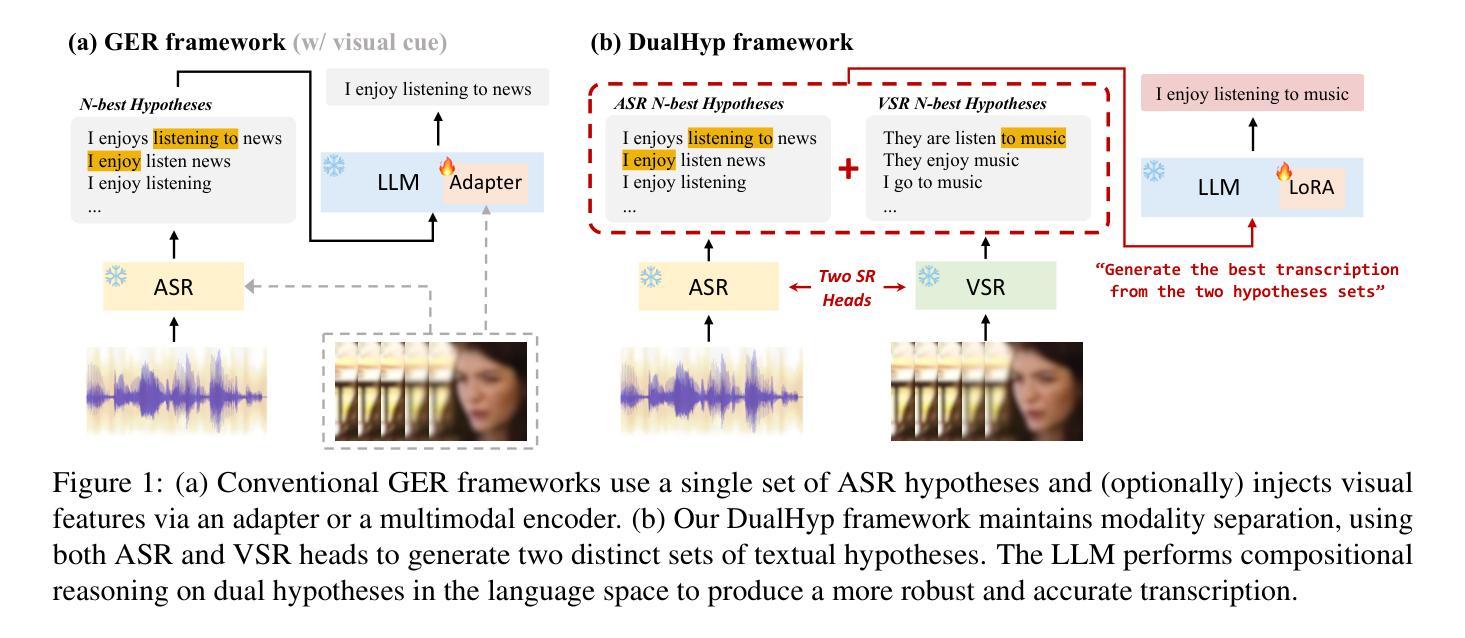 (a) GER framework (w/ visual cue)

N-best Hypotheses

I enjoys listening to news
I enjoy listen news
I enjoy listening
...

I enjoy listening to news

LLM

Adapter

ASR

(b) DualHyp framework

ASR N-best Hypotheses

I enjoys listening to news
I enjoy listen news
I enjoy listening
...

+

VSR N-best Hypotheses

They are listen to music
They enjoy music
I go to music
...

I enjoy listening to music

LLM

LoRA

"Generate the best transcription from the two hypotheses sets"

ASR

Two SR Heads

VSR

Figure 1: (a) Conventional GER frameworks use a single set of ASR hypotheses and (optionally) injects visual features via an adapter or a multimodal encoder. (b) Our DualHyp framework maintains modality separation, using both ASR and VSR heads to generate two distinct sets of textual hypotheses. The LLM performs compositional reasoning on dual hypotheses in the language space to produce a more robust and accurate transcription.